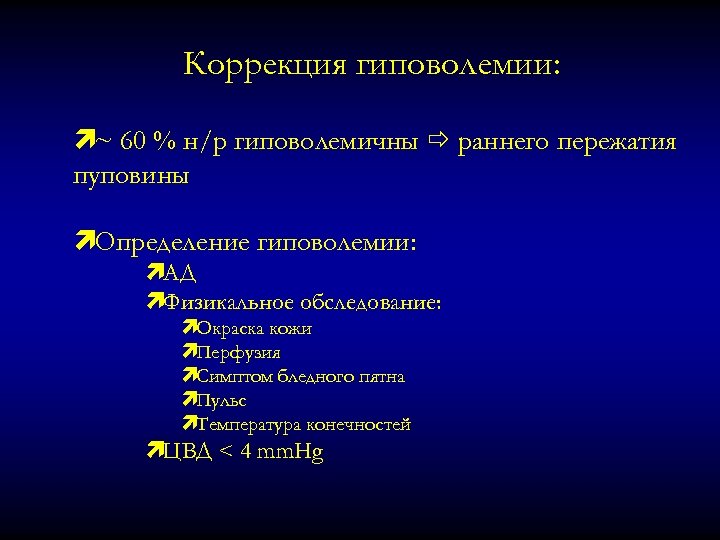 Коррекция гиповолемии:

~ 60 % н/р гиповолемичны ⇨ раннего пережатия пуповины

Определение гиповолемии:

АД

Физикальное обследование:

Окраска кожи

Перфузия

Симптом бледного пятна

Пульс

Температура конечностей

ЦВД < 4 mmHg